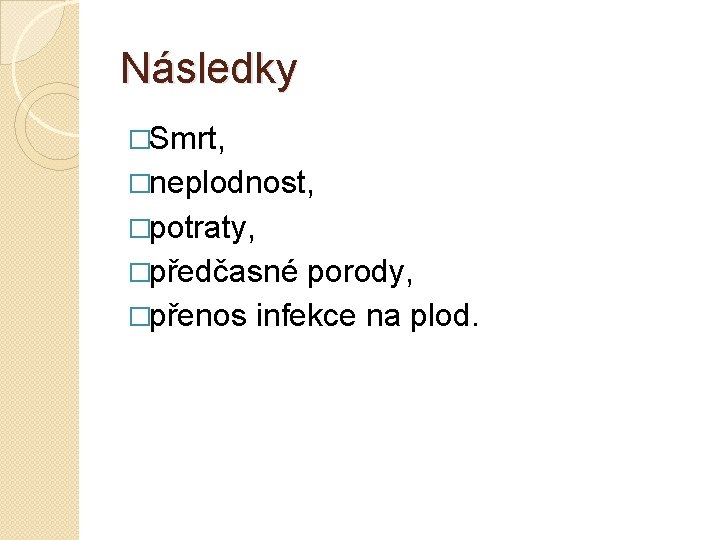 Následky

□Smrt,
□neplodnost,
□potraty,
□předčasné porody,
□přenos infekce na plod.